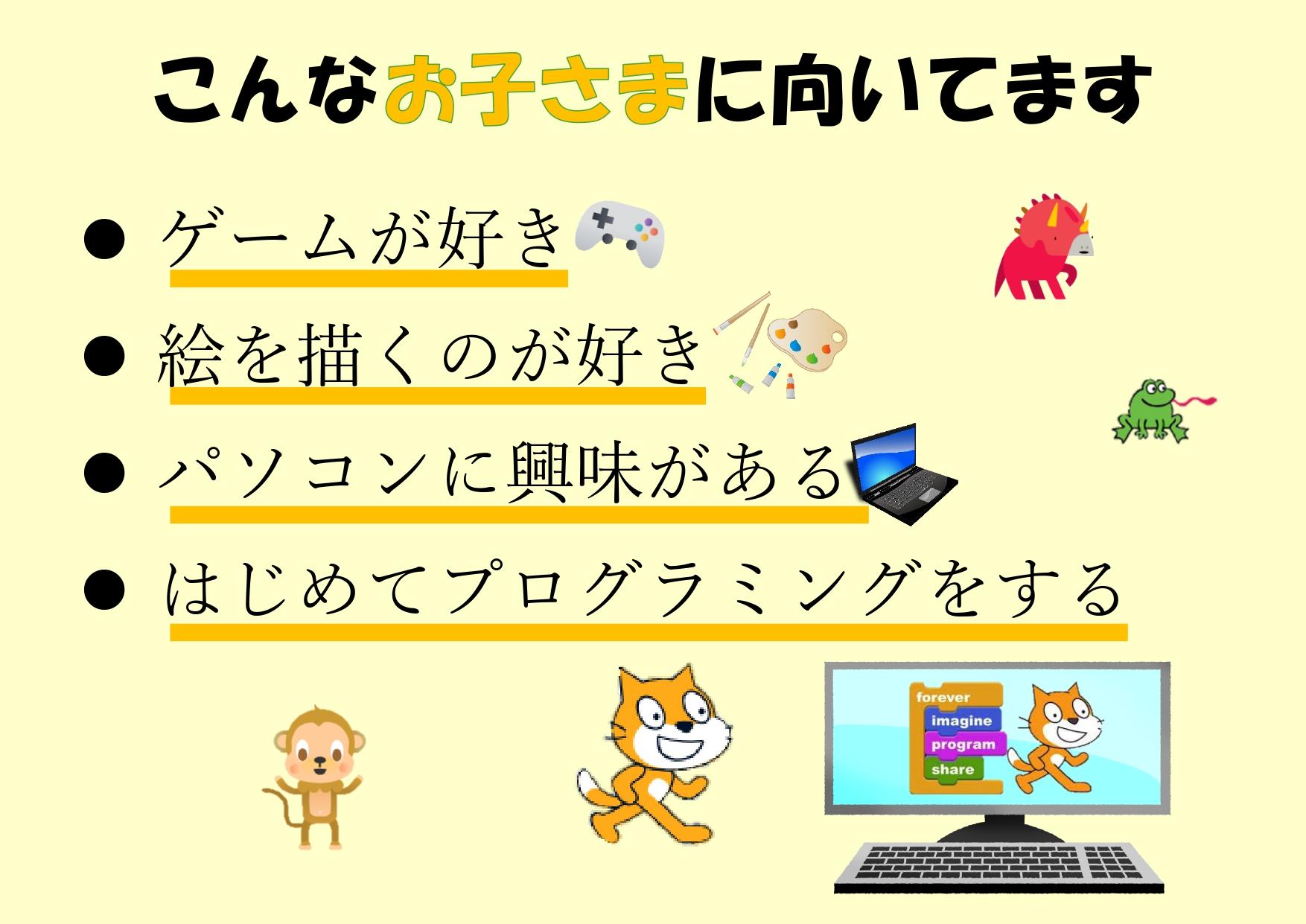 こんなお子さまに向いてます

● ゲームが好き

● 絵を描くのが好き

● パソコンに興味がある

● はじめてプログラミングをする

forever
imagine
program
share